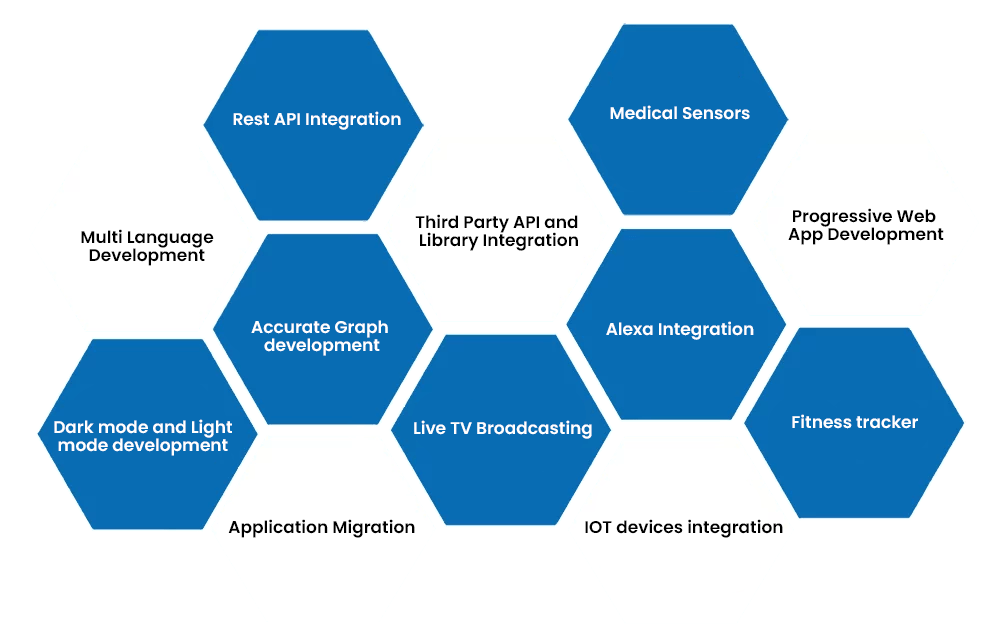 Rest API Integration

Medical Sensors

Multi Language Development

Third Party API and Library Integration

Progressive Web App Development

Accurate Graph development

Alexa Integration

Dark mode and Light mode development

Live TV Broadcasting

Fitness tracker

Application Migration

IOT devices integration